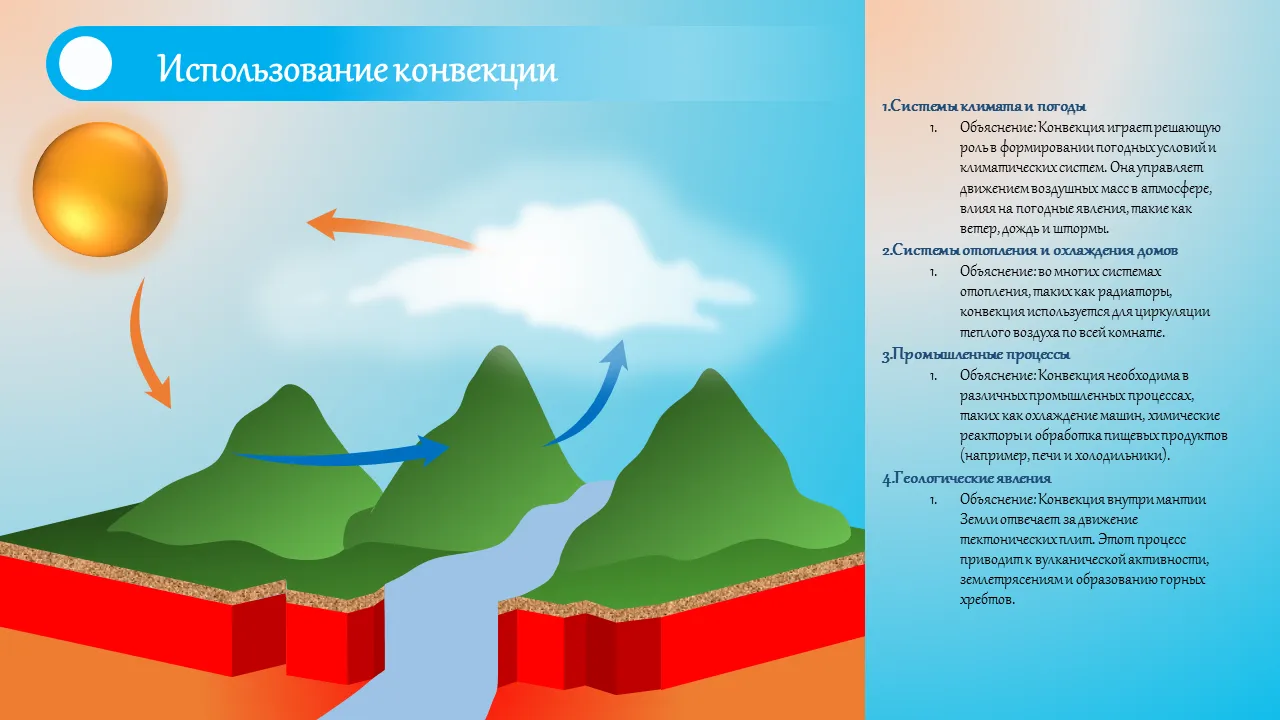 Использование конвекции

1.Системы климата и погоды

1. Объяснение: Конвекция играет решающую роль в формировании погодных условий и климатических систем. Она управляет движением воздушных масс в атмосфере, влияя на погодные явления, такие как ветер, дождь и штормы.

2.Системы отопления и охлаждения домов

1. Объяснение: во многих системах отопления, таких как радиаторы, конвекция используется для циркуляции теплого воздуха по всей комнате.

3.Промышленные процессы

1. Объяснение: Конвекция необходима в различных промышленных процессах, таких как охлаждение машин, химические реакторы и обработка пищевых продуктов (например, печи и холодильники).

4.Геологические явления

1. Объяснение: Конвекция внутри мантии Земли отвечает за движение тектонических плит. Этот процесс приводит к вулканической активности, землетрясениям и образованию горных хребтов.